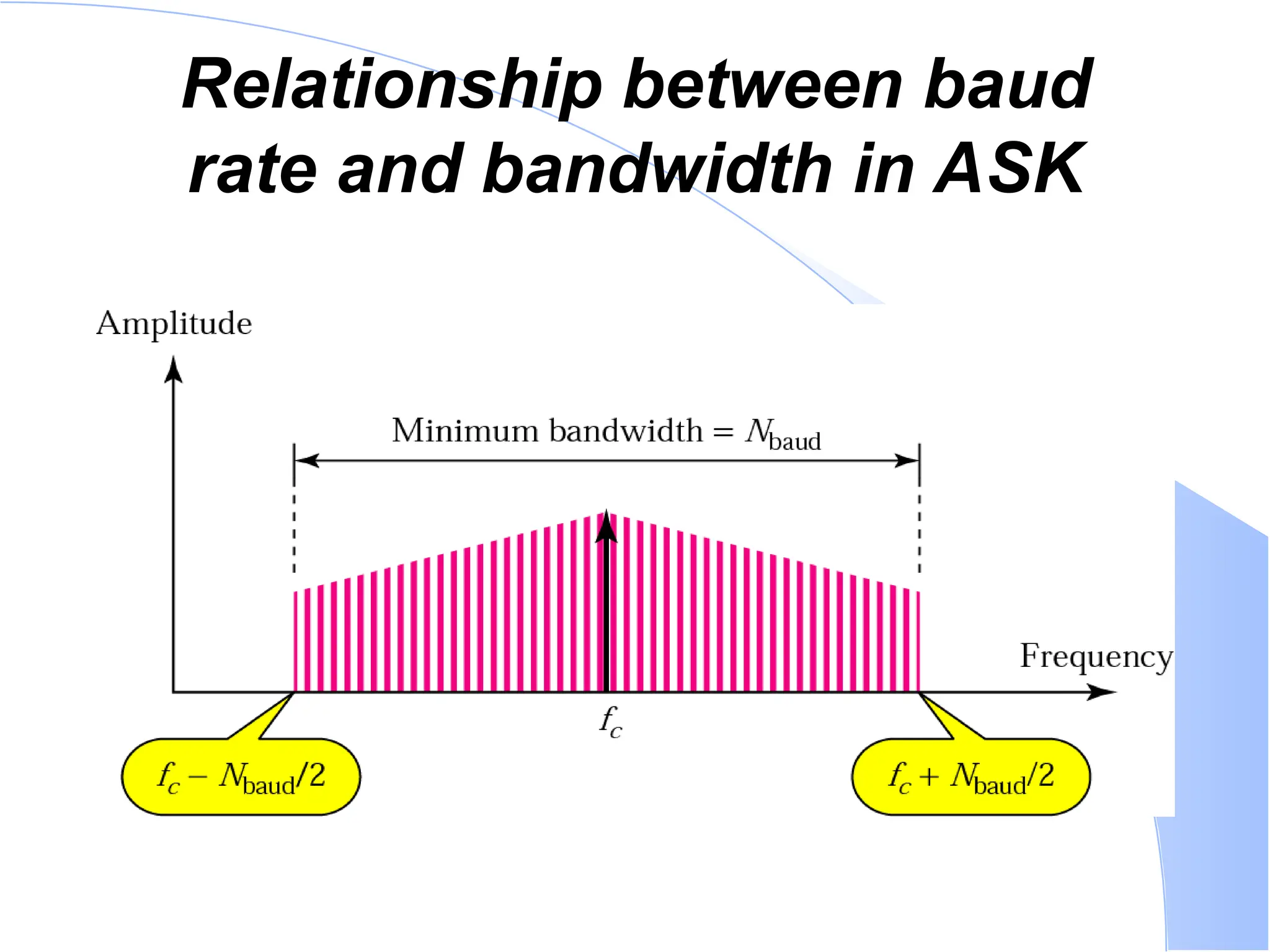 Relationship between baud rate and bandwidth in ASK

Amplitude

Minimum bandwidth = $N_{baud}$

Frequency

$f_c$

$f_c - N_{baud}/2$

$f_c + N_{baud}/2$